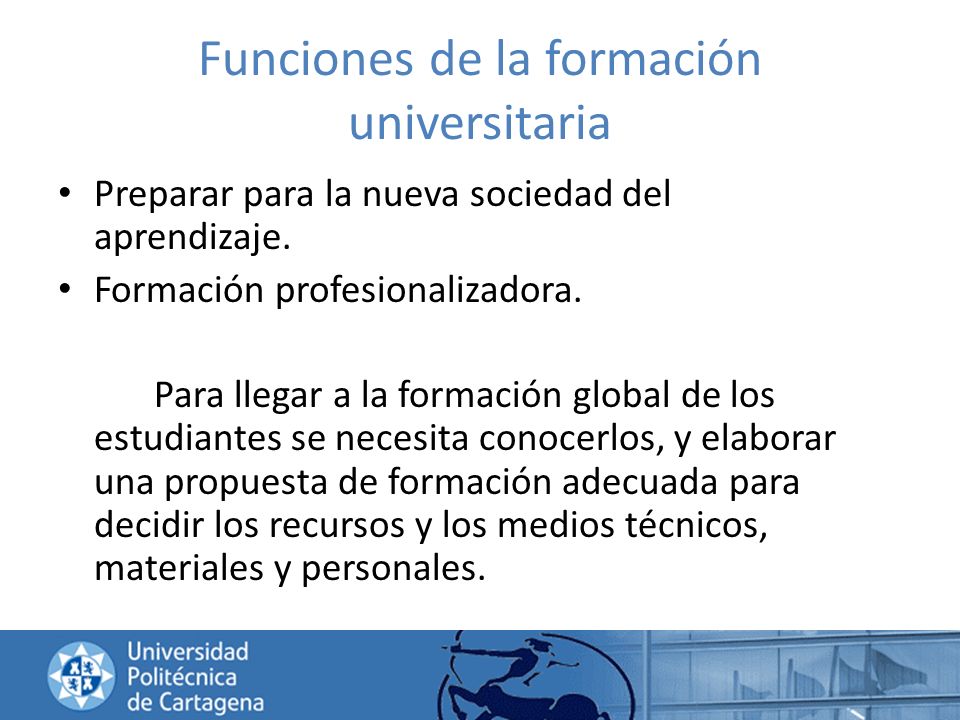 Funciones de la formación universitaria

• Preparar para la nueva sociedad del aprendizaje.
• Formación profesionalizadora.

Para llegar a la formación global de los estudiantes se necesita conocerlos, y elaborar una propuesta de formación adecuada para decidir los recursos y los medios técnicos, materiales y personales.

Universidad Politécnica de Cartagena